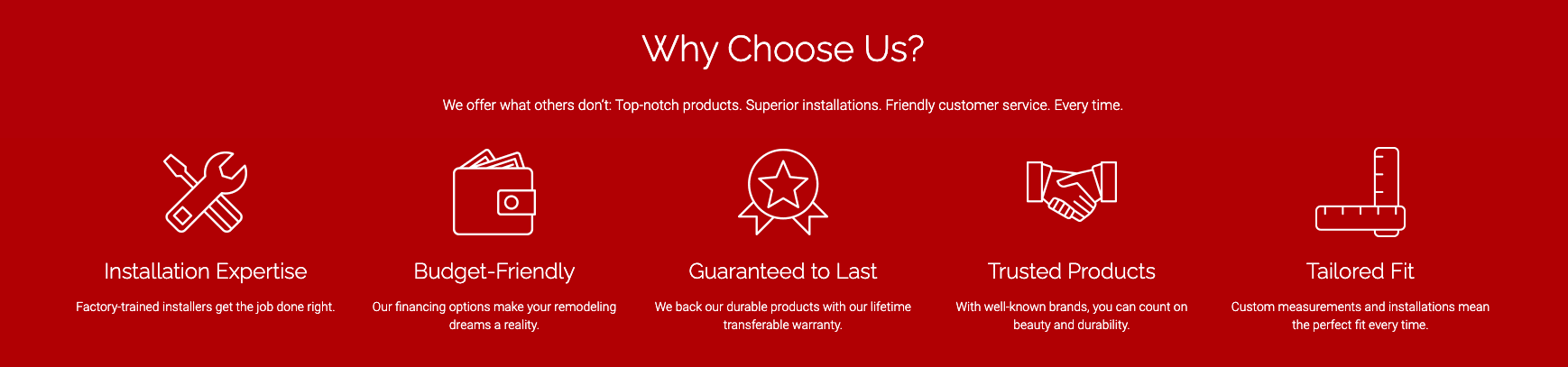 Why Choose Us?

We offer what others don't: Top-notch products. Superior installations. Friendly customer service. Every time.

Installation Expertise

Factory-trained installers get the job done right.

Budget-Friendly

Our financing options make your remodeling dreams a reality.

Guaranteed to Last

We back our durable products with our lifetime transferable warranty.

Trusted Products

With well-known brands, you can count on beauty and durability.

Tailored Fit

Custom measurements and installations mean the perfect fit every time.